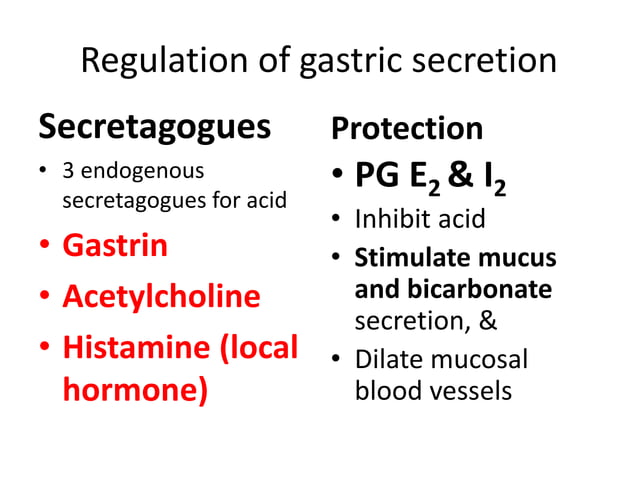 Regulation of gastric secretion

Secretagogues

• 3 endogenous secretagogues for acid
• Gastrin
• Acetylcholine
• Histamine (local hormone)

Protection

• PG $E_2$ & $I_2$
• Inhibit acid
• Stimulate mucus and bicarbonate secretion, &
• Dilate mucosal blood vessels